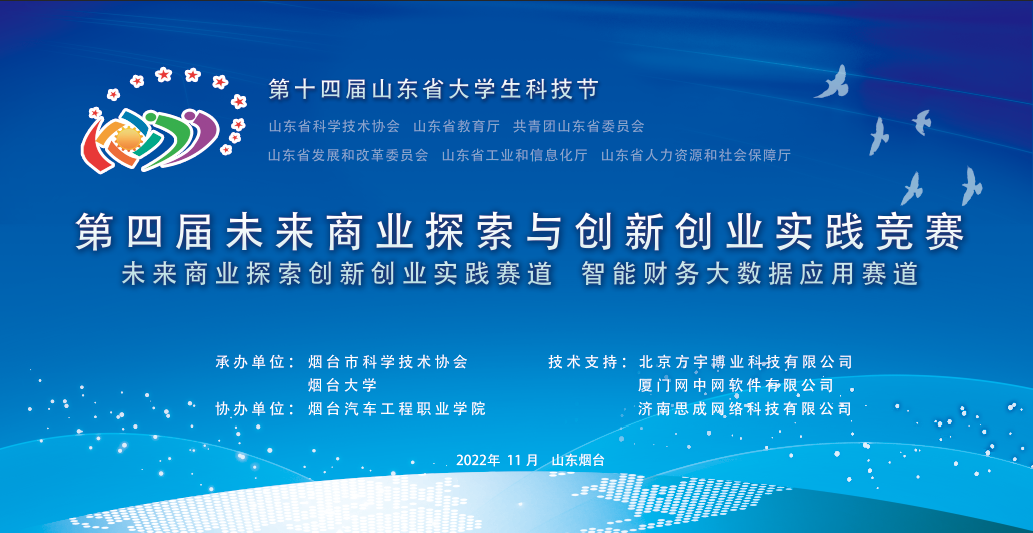 第十四届山东省大学生科技节

山东省科学技术协会　山东省教育厅　共青团山东省委员会

山东省发展和改革委员会　山东省工业和信息化厅　山东省人力资源和社会保障厅

第四届未来商业探索与创新创业实践竞赛

未来商业探索创新创业实践赛道　智能财务大数据应用赛道

承办单位：烟台市科学技术协会
烟台大学
协办单位：烟台汽车工程职业学院

技术支持：北京方宇博业科技有限公司
厦门网中网软件有限公司
济南思成网络科技有限公司

2022年 11月　山东烟台